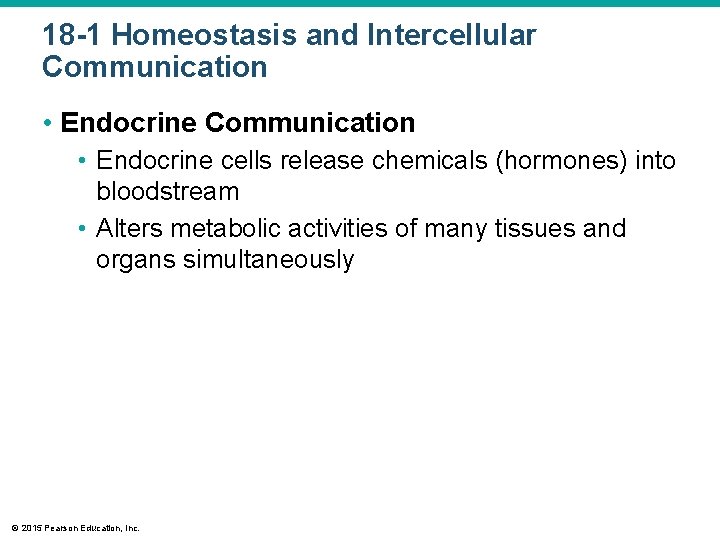 18-1 Homeostasis and Intercellular Communication

• Endocrine Communication
  • Endocrine cells release chemicals (hormones) into bloodstream
  • Alters metabolic activities of many tissues and organs simultaneously

© 2015 Pearson Education, Inc.